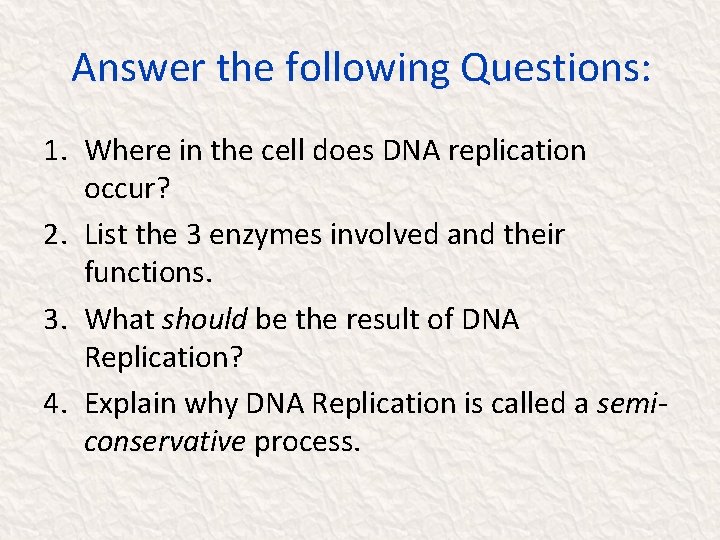 Answer the following Questions:

1. Where in the cell does DNA replication occur?
2. List the 3 enzymes involved and their functions.
3. What should be the result of DNA Replication?
4. Explain why DNA Replication is called a semi-conservative process.